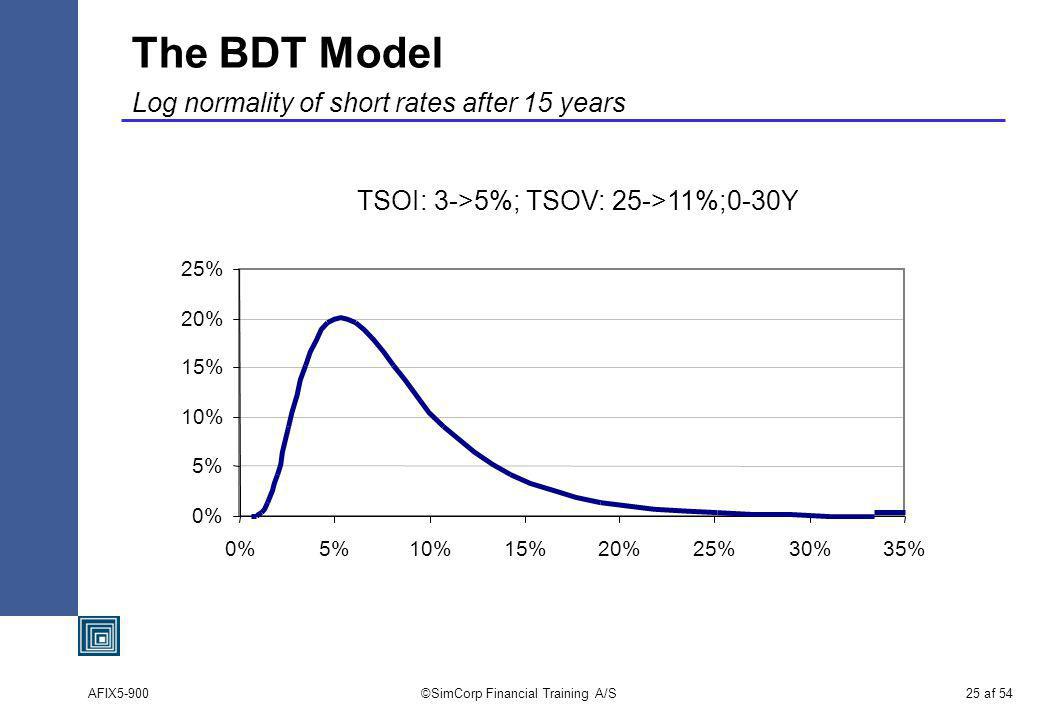 The BDT Model

Log normality of short rates after 15 years

TSOI: 3->5%; TSOV: 25->11%;0-30Y

25%
20%
15%
10%
5%
0%

0% 5% 10% 15% 20% 25% 30% 35%

AFIX5-900

©SimCorp Financial Training A/S

25 af 54